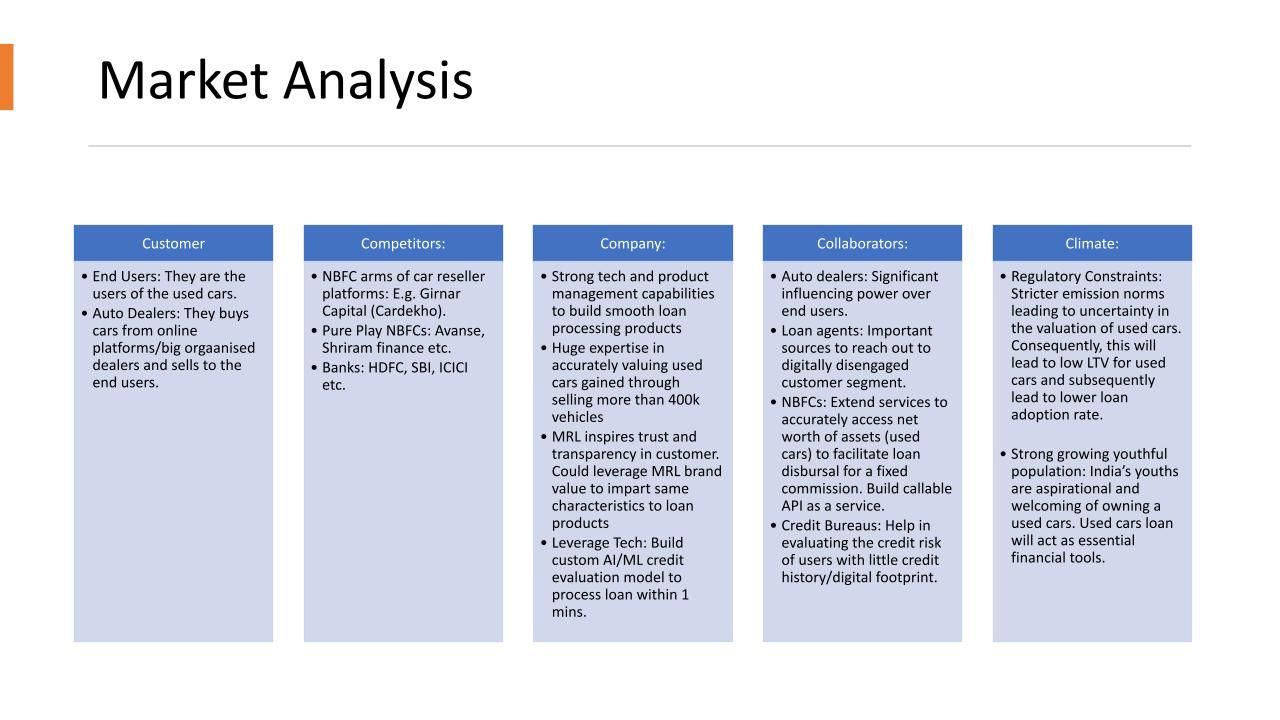 Market Analysis

Customer

• End Users: They are the users of the used cars.
• Auto Dealers: They buys cars from online platforms/big orgaanised dealers and sells to the end users.

Competitors:

• NBFC arms of car reseller platforms: E.g. Girnar Capital (Cardekho).
• Pure Play NBFCs: Avanse, Shriram finance etc.
• Banks: HDFC, SBI, ICICI etc.

Company:

• Strong tech and product management capabilities to build smooth loan processing products
• Huge expertise in accurately valuing used cars gained through selling more than 400k vehicles
• MRL inspires trust and transparency in customer. Could leverage MRL brand value to impart same characteristics to loan products
• Leverage Tech: Build custom AI/ML credit evaluation model to process loan within 1 mins.

Collaborators:

• Auto dealers: Significant influencing power over end users.
• Loan agents: Important sources to reach out to digitally disengaged customer segment.
• NBFCs: Extend services to accurately access net worth of assets (used cars) to facilitate loan disbursal for a fixed commission. Build callable API as a service.
• Credit Bureaus: Help in evaluating the credit risk of users with little credit history/digital footprint.

Climate:

• Regulatory Constraints: Stricter emission norms leading to uncertainty in the valuation of used cars. Consequently, this will lead to low LTV for used cars and subsequently lead to lower loan adoption rate.

• Strong growing youthful population: India's youths are aspirational and welcoming of owning a used cars. Used cars loan will act as essential financial tools.